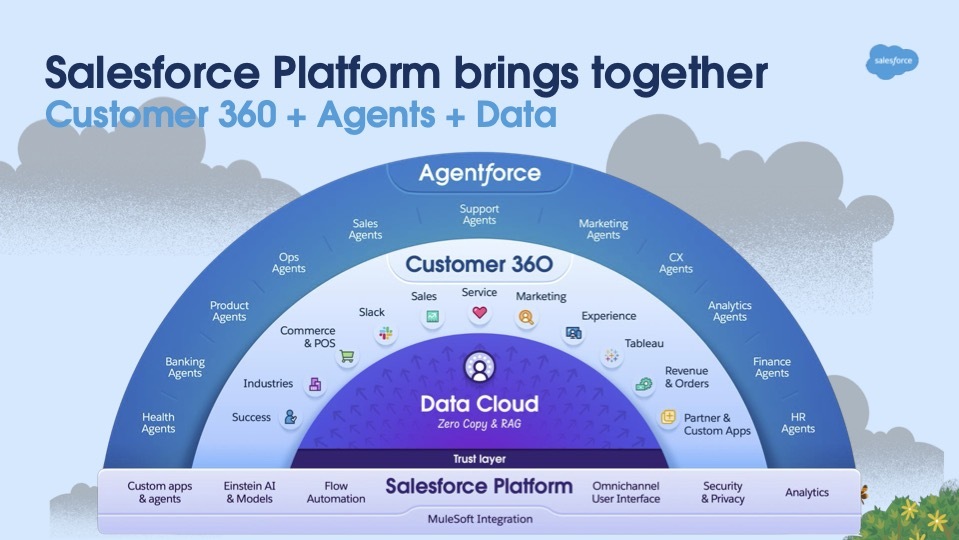 Salesforce Platform brings together
Customer 360 + Agents + Data

salesforce

Agentforce

Health Agents
Banking Agents
Product Agents
Ops Agents
Sales Agents
Support Agents
Marketing Agents
CX Agents
Analytics Agents
Finance Agents
HR Agents

Customer 360

Success
Industries
Commerce & POS
Slack
Sales
Service
Marketing
Experience
Tableau
Revenue & Orders
Partner & Custom Apps

Data Cloud
Zero Copy & RAG

Trust layer

Custom apps & agents
Einstein AI & Models
Flow Automation
Salesforce Platform
Omnichannel User Interface
Security & Privacy
Analytics

MuleSoft Integration